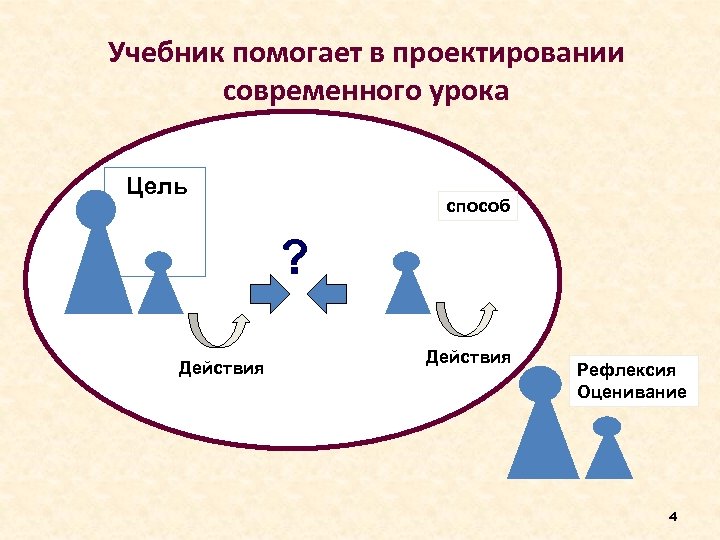 Учебник помогает в проектировании современного урока

Цель

способ

?

Действия

Действия

Рефлексия
Оценивание

4